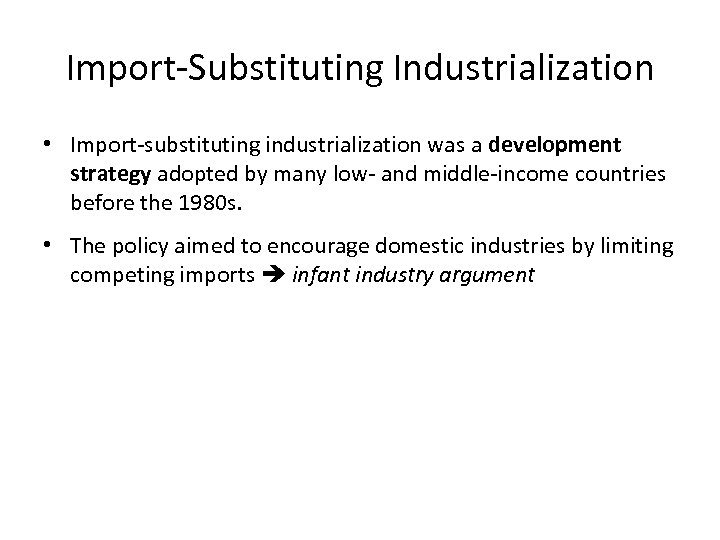 Import-Substituting Industrialization

• Import-substituting industrialization was a development strategy adopted by many low- and middle-income countries before the 1980s.

• The policy aimed to encourage domestic industries by limiting competing imports ➔ infant industry argument